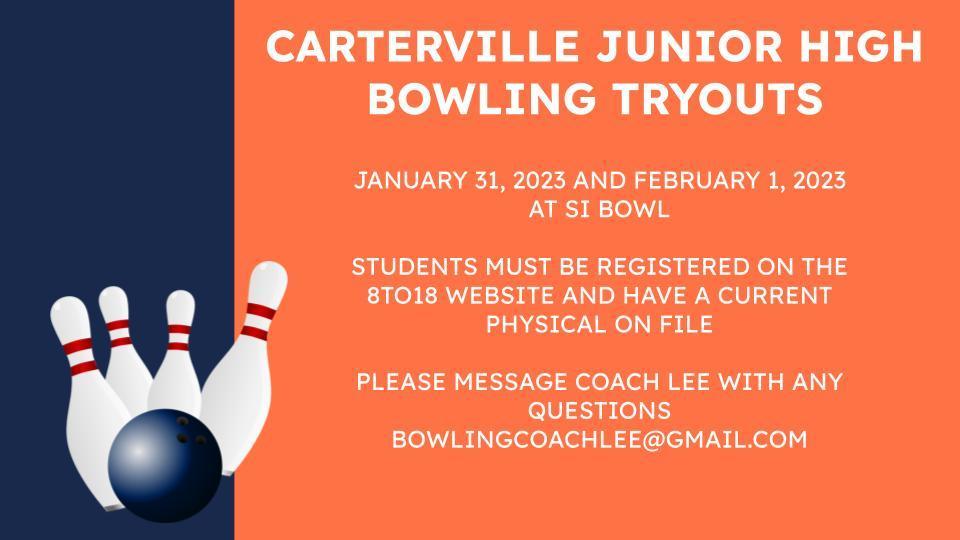 CARTERVILLE JUNIOR HIGH BOWLING TRYOUTS

JANUARY 31, 2023 AND FEBRUARY 1, 2023 AT SI BOWL

STUDENTS MUST BE REGISTERED ON THE 8TO18 WEBSITE AND HAVE A CURRENT PHYSICAL ON FILE

PLEASE MESSAGE COACH LEE WITH ANY QUESTIONS
BOWLINGCOACHLEE@GMAIL.COM